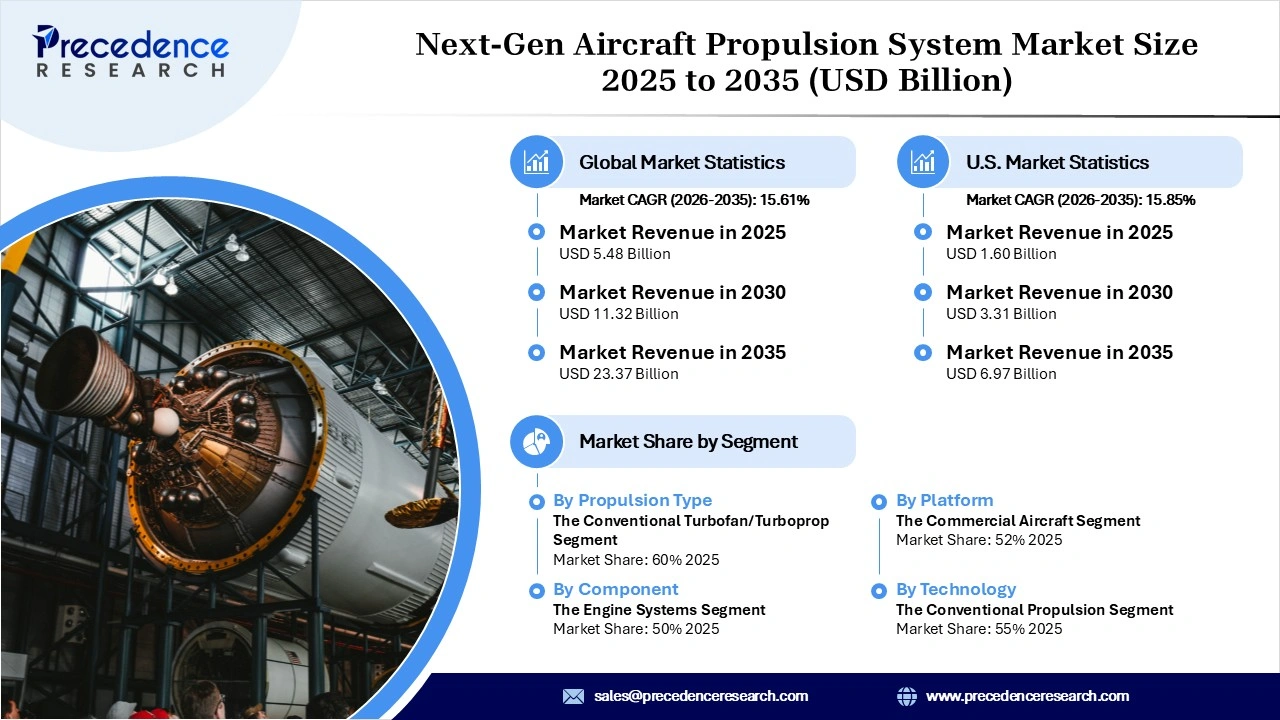 Precedence RESEARCH

Next-Gen Aircraft Propulsion System Market Size 2025 to 2035 (USD Billion)

Global Market Statistics
Market CAGR (2026-2035): 15.61%

Market Revenue in 2025
USD 5.48 Billion

Market Revenue in 2030
USD 11.32 Billion

Market Revenue in 2035
USD 23.37 Billion

U.S. Market Statistics
Market CAGR (2026-2035): 15.85%

Market Revenue in 2025
USD 1.60 Billion

Market Revenue in 2030
USD 3.31 Billion

Market Revenue in 2035
USD 6.97 Billion

Market Share by Segment

By Propulsion Type
The Conventional Turbofan/Turboprop Segment
Market Share: 60% 2025

By Component
The Engine Systems Segment
Market Share: 50% 2025

By Platform
The Commercial Aircraft Segment
Market Share: 52% 2025

By Technology
The Conventional Propulsion Segment
Market Share: 55% 2025

sales@precedenceresearch.com
www.precedenceresearch.com